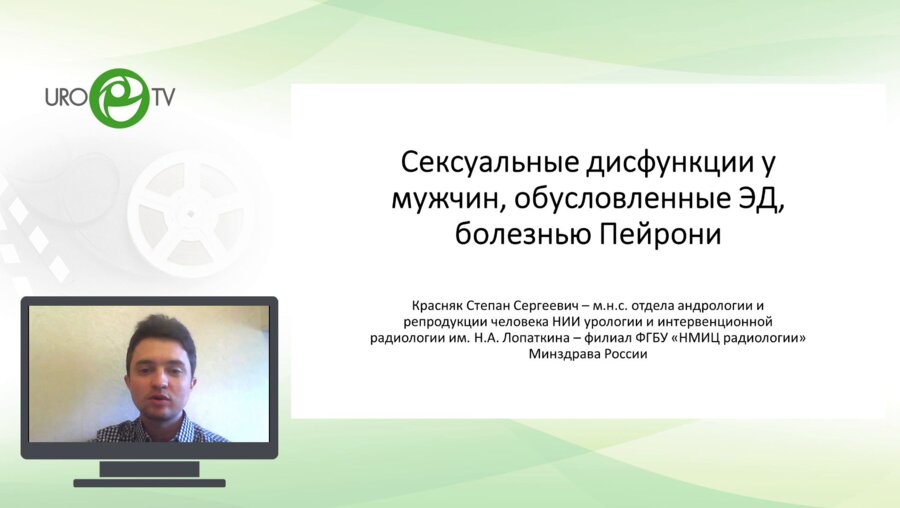 URO TV

Сексуальные дисфункции у мужчин, обусловленные ЭД, болезнью Пейрони

Красняк Степан Сергеевич – м.н.с. отдела андрологии и репродукции человека НИИ урологии и интервенционной радиологии им. Н.А. Лопаткина – филиал ФГБУ «НМИЦ радиологии» Минздрава России